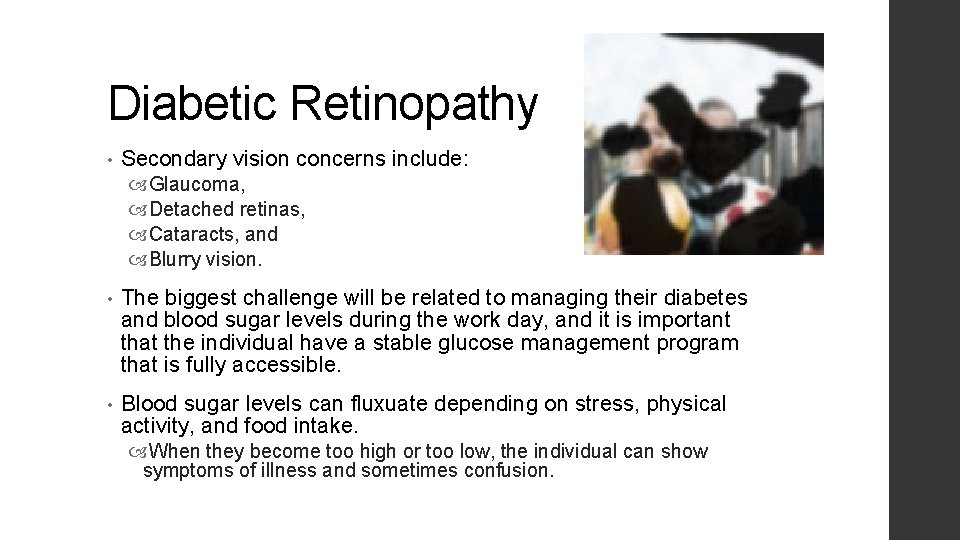 Diabetic Retinopathy

• Secondary vision concerns include:
  Glaucoma,
  Detached retinas,
  Cataracts, and
  Blurry vision.

• The biggest challenge will be related to managing their diabetes and blood sugar levels during the work day, and it is important that the individual have a stable glucose management program that is fully accessible.

• Blood sugar levels can fluxuate depending on stress, physical activity, and food intake.
  When they become too high or too low, the individual can show symptoms of illness and sometimes confusion.